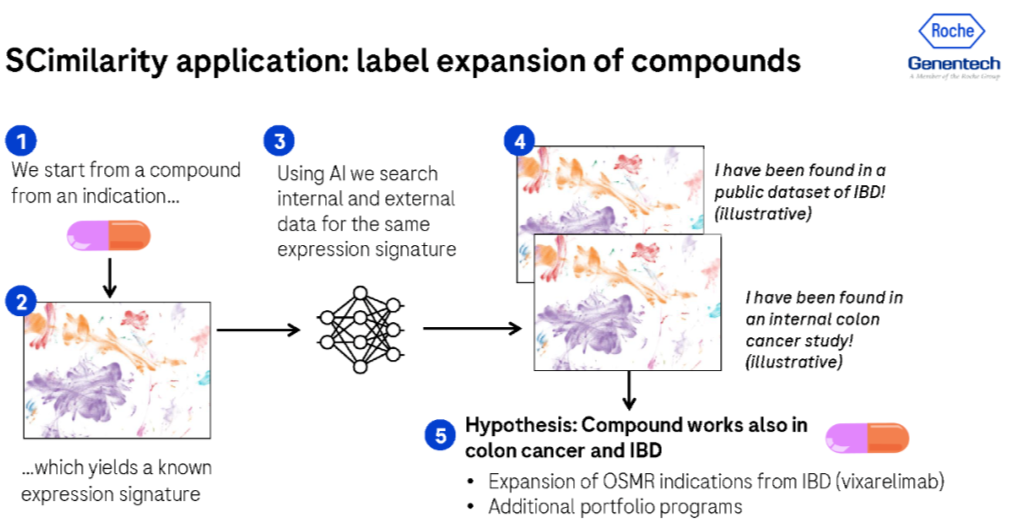 SCimilarity application: label expansion of compounds

Roche

Genentech
A Member of the Roche Group

1
We start from a compound from an indication...

2

...which yields a known expression signature

3
Using AI we search internal and external data for the same expression signature

4
I have been found in a public dataset of IBD! (illustrative)

I have been found in an internal colon cancer study! (illustrative)

5
Hypothesis: Compound works also in colon cancer and IBD

• Expansion of OSMR indications from IBD (vixarelimab)
• Additional portfolio programs